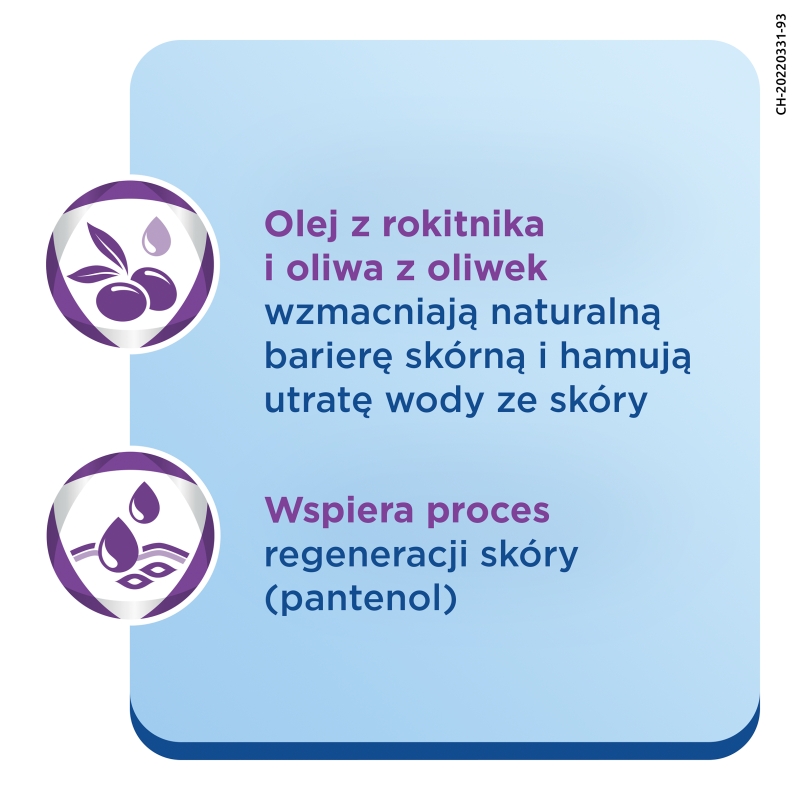 CH-20220331-93

Olej z rokitnika i oliwa z oliwek wzmacniają naturalną barierę skórną i hamują utratę wody ze skóry

Wspiera proces regeneracji skóry (pantenol)